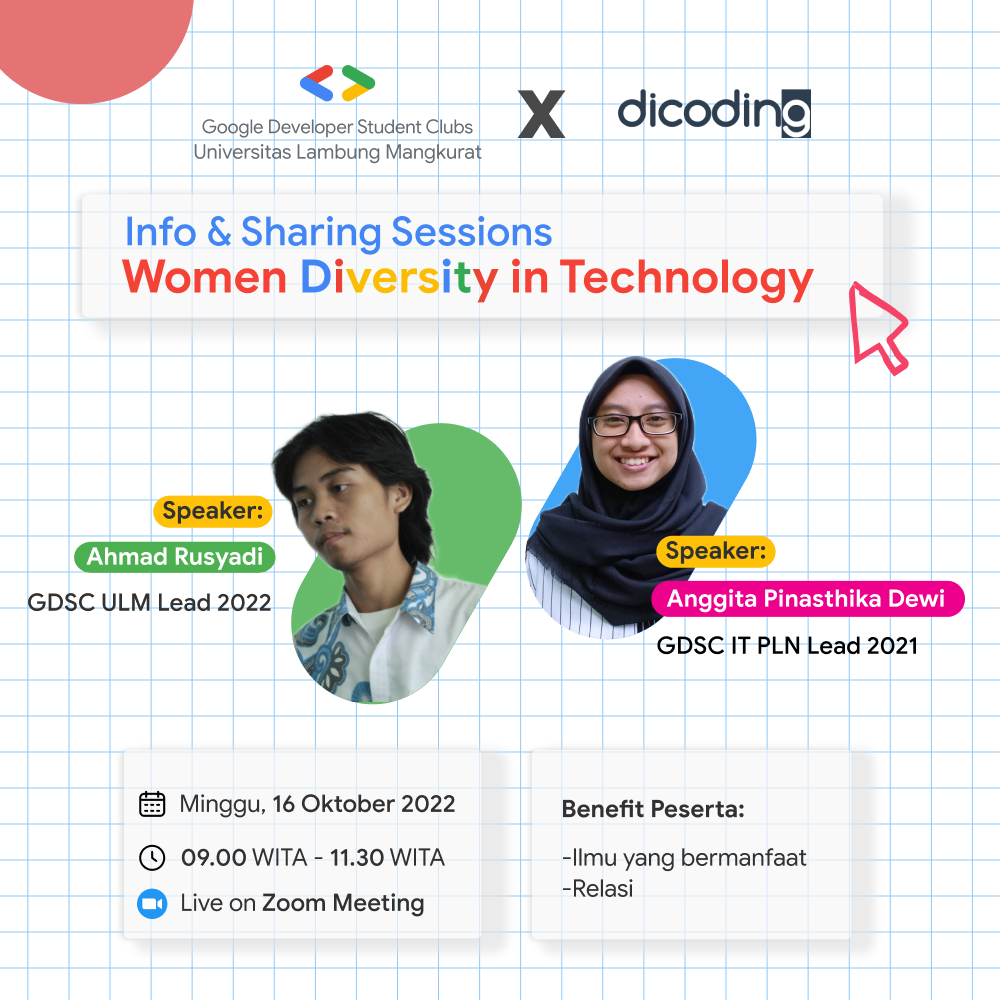 Google Developer Student Clubs
Universitas Lambung Mangkurat

X

dicoding

Info & Sharing Sessions
Women Diversity in Technology

Speaker:
Ahmad Rusyadi
GDSC ULM Lead 2022

Speaker:
Anggita Pinasthika Dewi
GDSC IT PLN Lead 2021

Minggu, 16 Oktober 2022
09.00 WITA - 11.30 WITA
Live on Zoom Meeting

Benefit Peserta:
-Ilmu yang bermanfaat
-Relasi